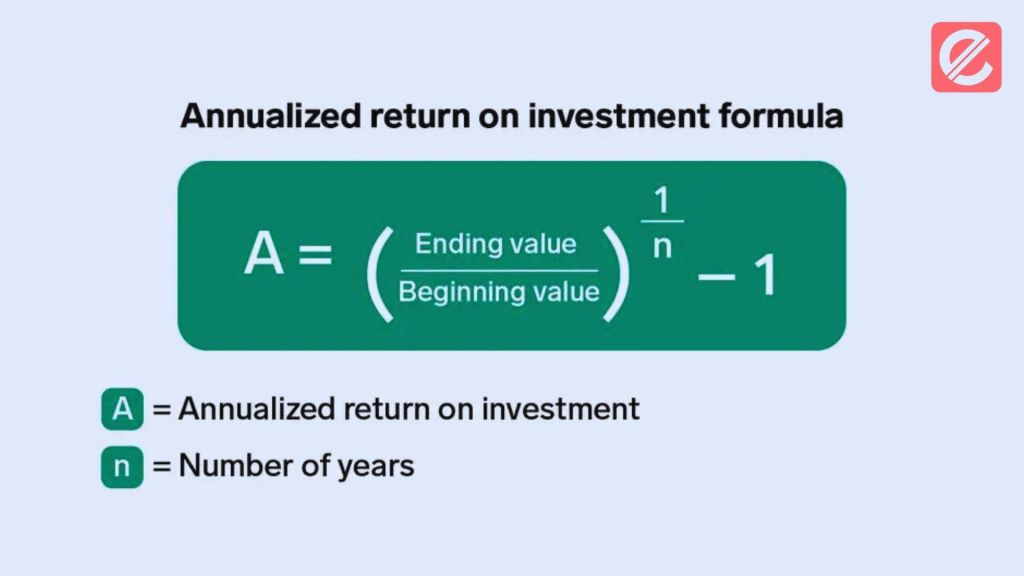 Annualized return on investment formula

$A = \left(\frac{\text{Ending value}}{\text{Beginning value}}\right)^{\frac{1}{n}} - 1$

A = Annualized return on investment

n = Number of years